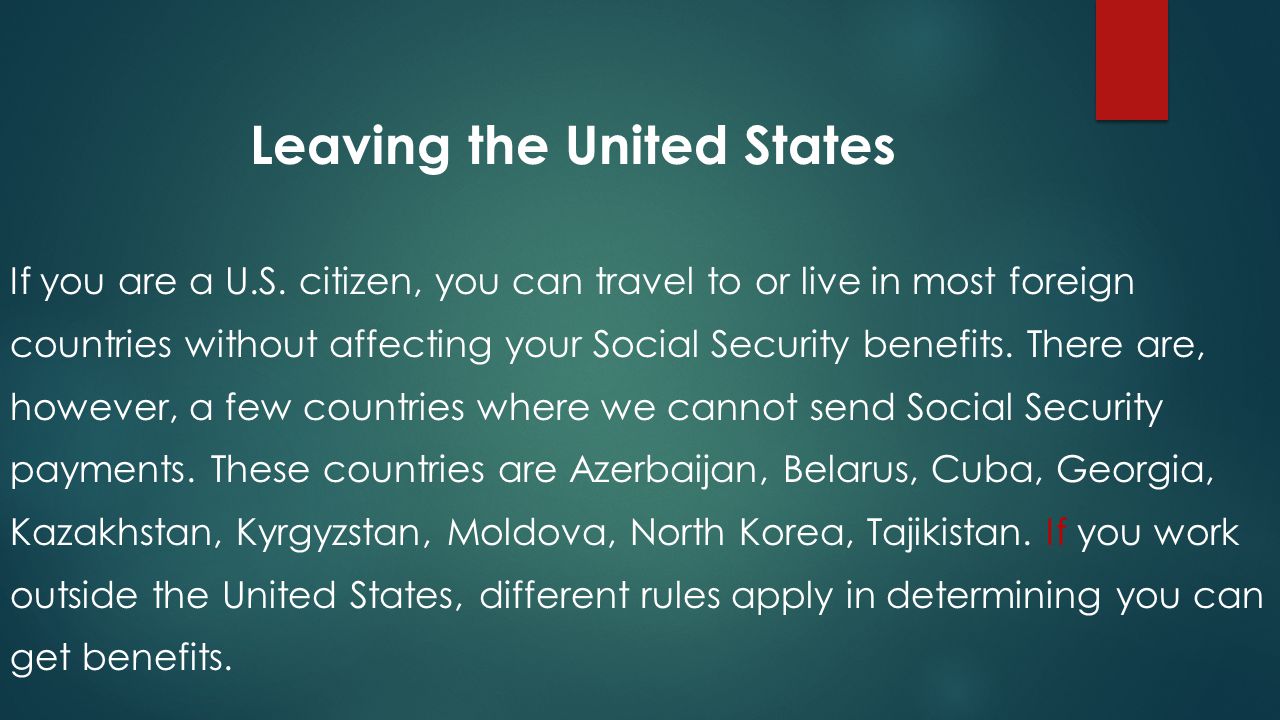 Leaving the United States

If you are a U.S. citizen, you can travel to or live in most foreign countries without affecting your Social Security benefits. There are, however, a few countries where we cannot send Social Security payments. These countries are Azerbaijan, Belarus, Cuba, Georgia, Kazakhstan, Kyrgyzstan, Moldova, North Korea, Tajikistan. If you work outside the United States, different rules apply in determining you can get benefits.